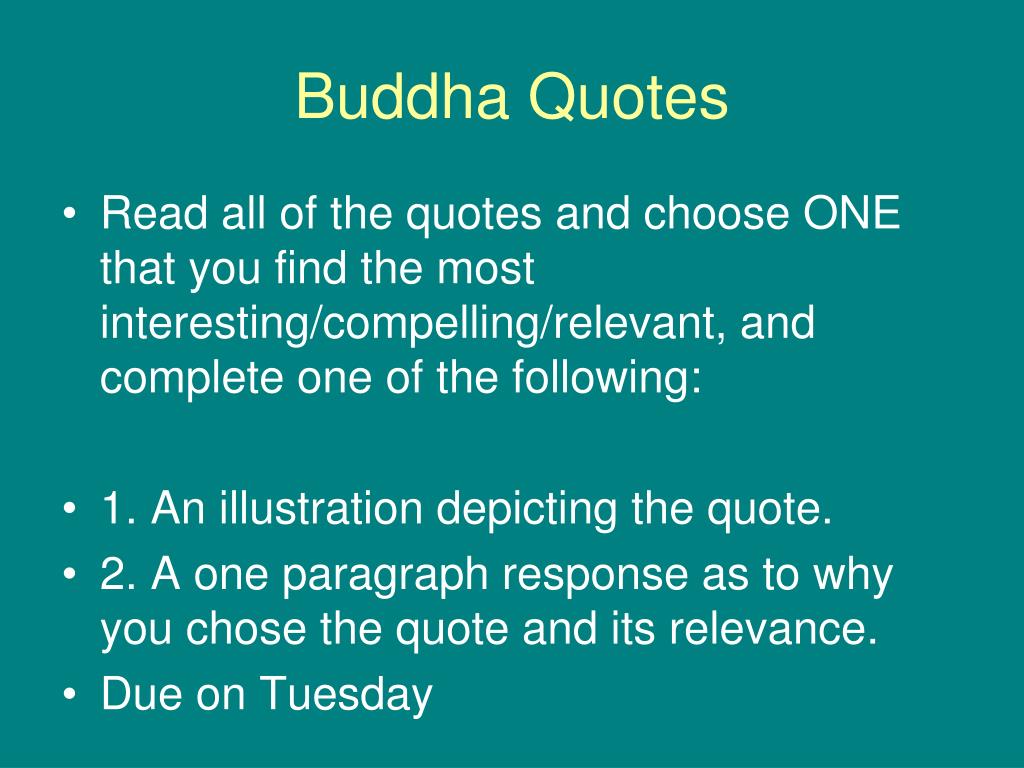 Buddha Quotes

• Read all of the quotes and choose ONE that you find the most interesting/compelling/relevant, and complete one of the following:

• 1. An illustration depicting the quote.
• 2. A one paragraph response as to why you chose the quote and its relevance.
• Due on Tuesday